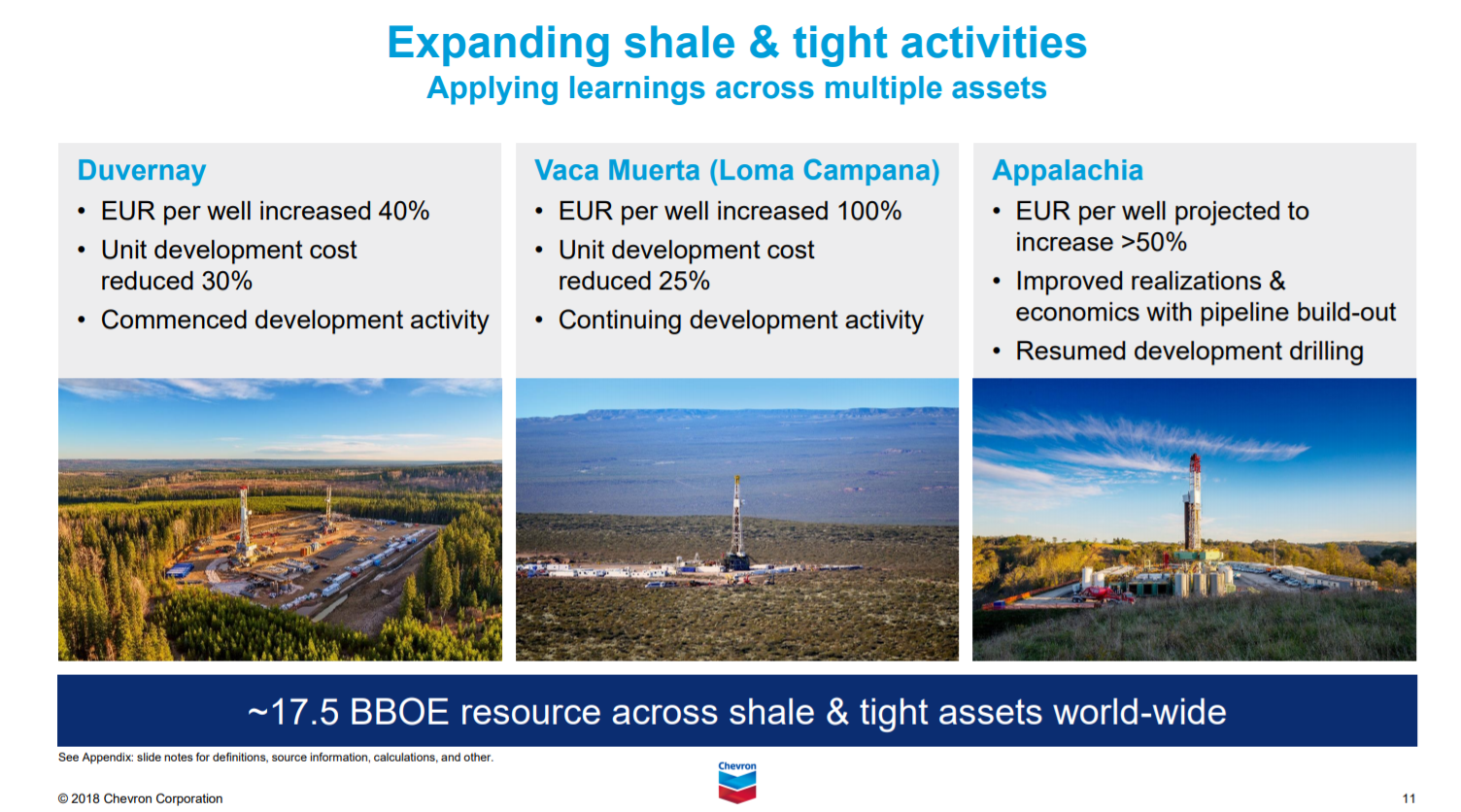 Expanding shale & tight activities
Applying learnings across multiple assets

Duvernay
• EUR per well increased 40%
• Unit development cost reduced 30%
• Commenced development activity

Vaca Muerta (Loma Campana)
• EUR per well increased 100%
• Unit development cost reduced 25%
• Continuing development activity

Appalachia
• EUR per well projected to increase >50%
• Improved realizations & economics with pipeline build-out
• Resumed development drilling

~17.5 BBOE resource across shale & tight assets world-wide

See Appendix: slide notes for definitions, source information, calculations, and other.

Chevron

© 2018 Chevron Corporation

11